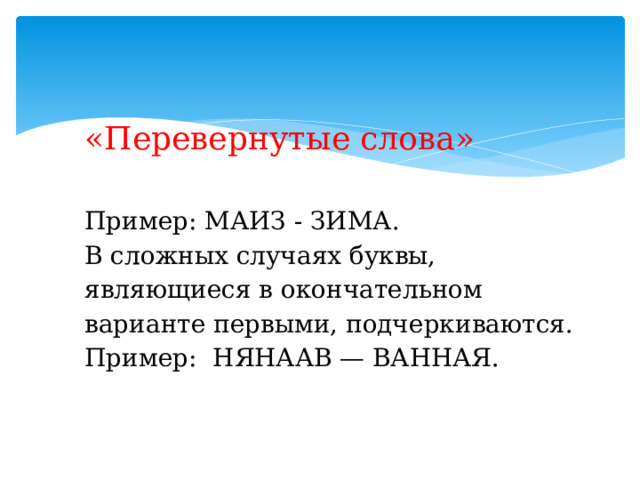 «Перевернутые слова»

Пример: МАИЗ - ЗИМА.
В сложных случаях буквы, являющиеся в окончательном варианте первыми, подчеркиваются.
Пример: НЯНААВ — ВАННАЯ.